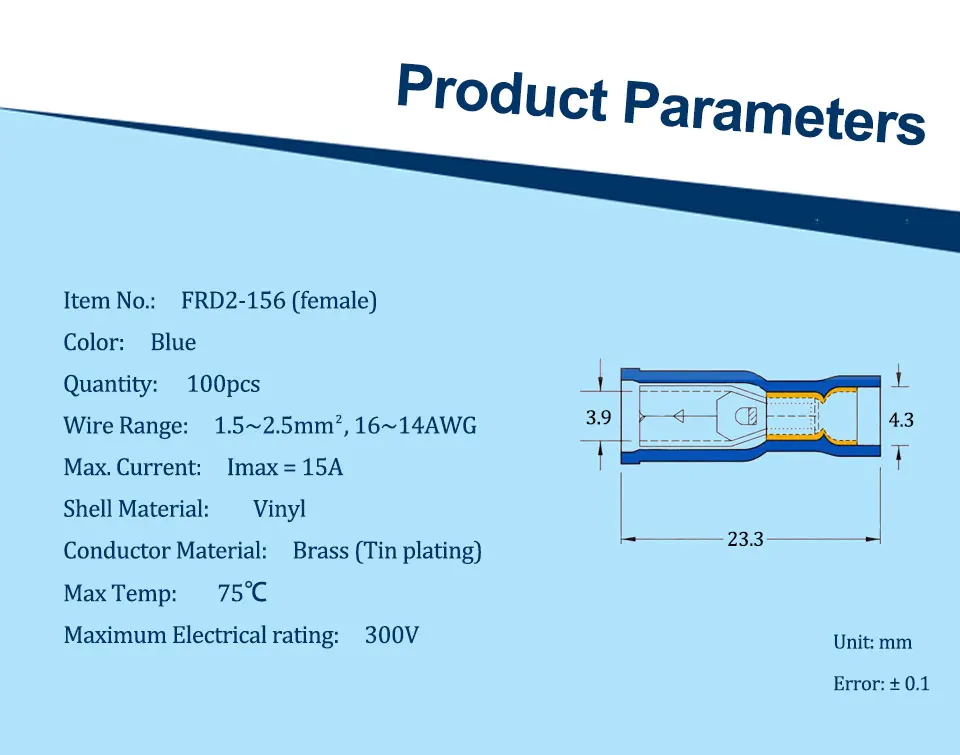 Product Parameters

Item No.: FRD2-156 (female)

Color: Blue

Quantity: 100pcs

Wire Range: 1.5~2.5mm², 16~14AWG

Max. Current: Imax = 15A

Shell Material: Vinyl

Conductor Material: Brass (Tin plating)

Max Temp: 75℃

Maximum Electrical rating: 300V

3.9

4.3

23.3

Unit: mm

Error: ± 0.1